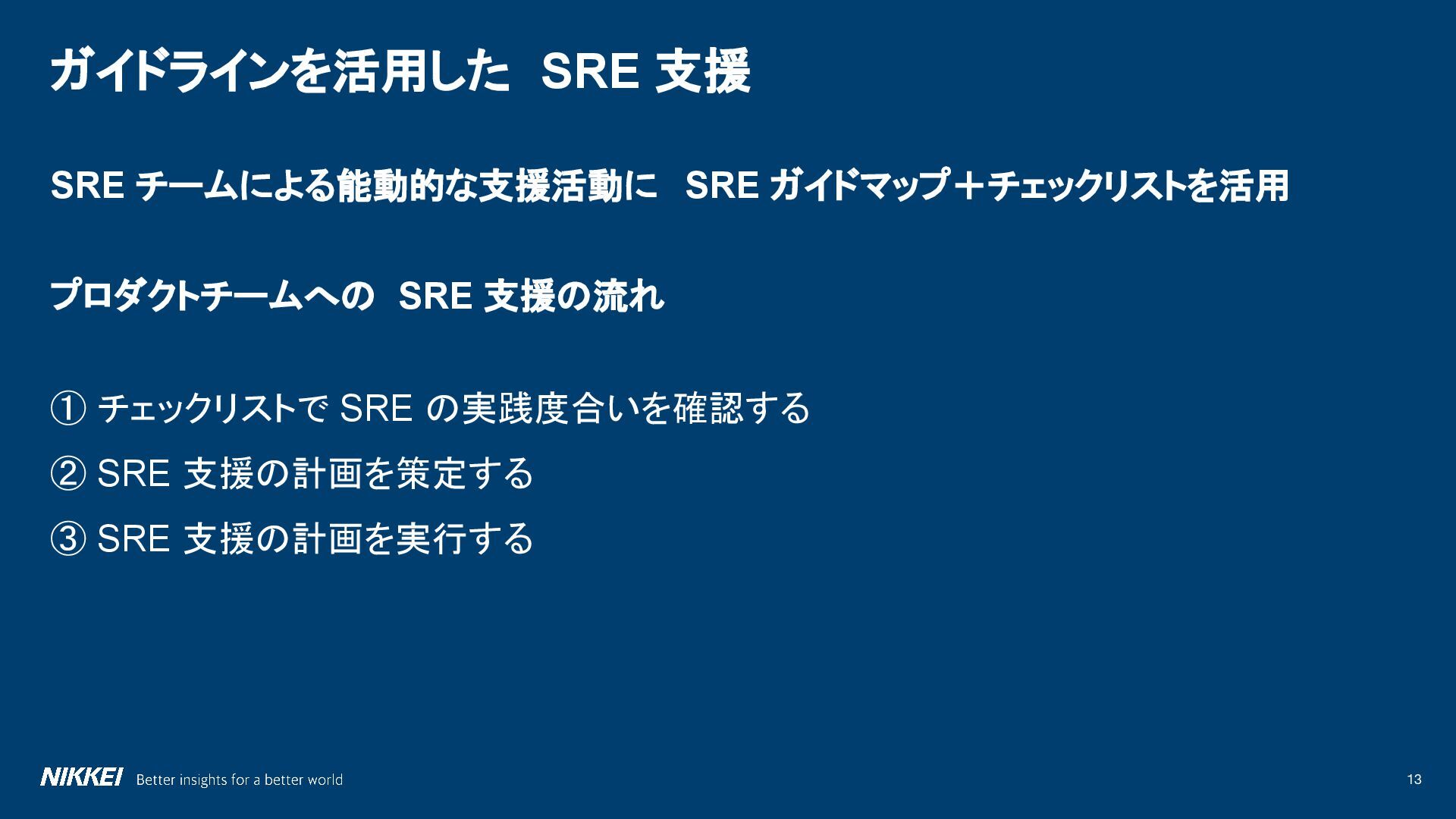 ガイドラインを活用した SRE 支援

SRE チームによる能動的な支援活動に SRE ガイドマップ＋チェックリストを活用

プロダクトチームへの SRE 支援の流れ

① チェックリストで SRE の実践度合いを確認する

② SRE 支援の計画を策定する

③ SRE 支援の計画を実行する

NIKKEI Better insights for a better world

13